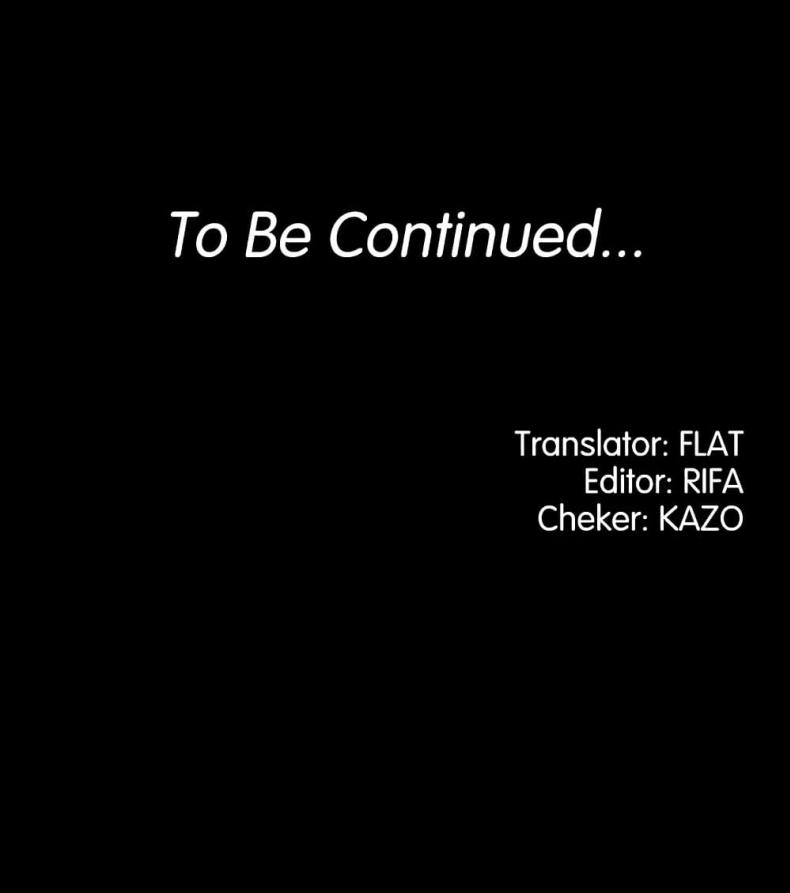 To Be Continued...

Translator: FLAT
Editor: RIFA
Cheker: KAZO